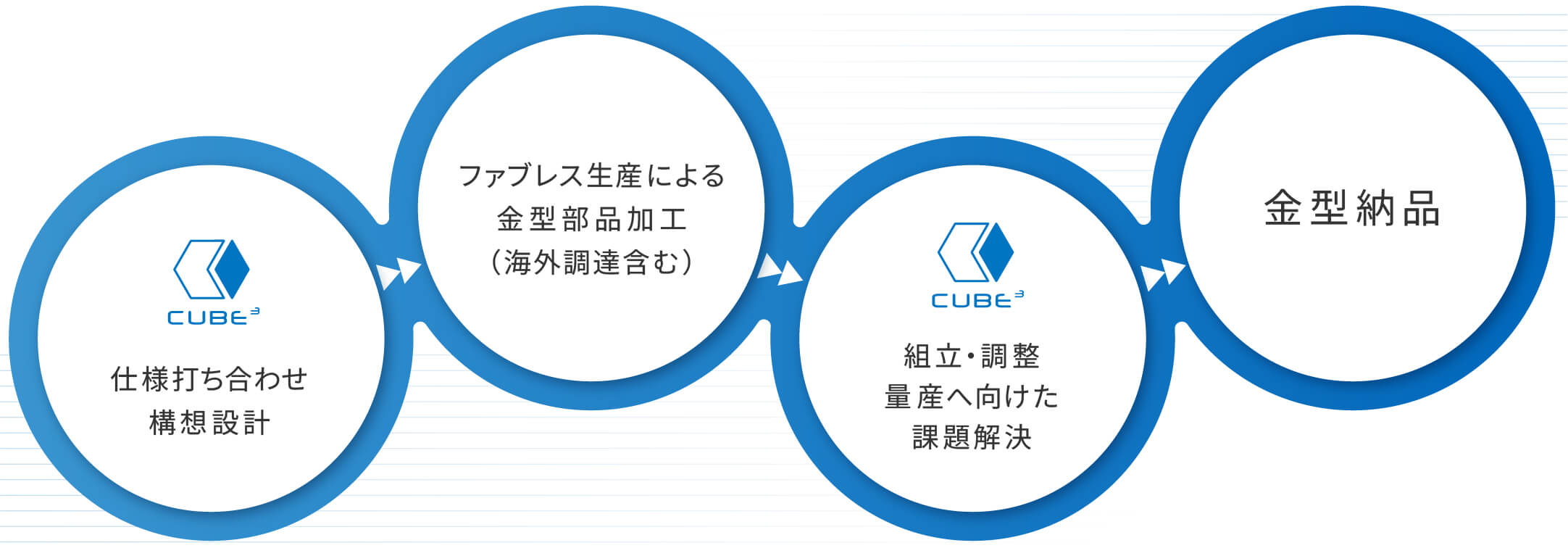 CUBE³

仕様打ち合わせ
構想設計

ファブレス生産による
金型部品加工
（海外調達含む）

CUBE³

組立・調整
量産へ向けた
課題解決

金型納品